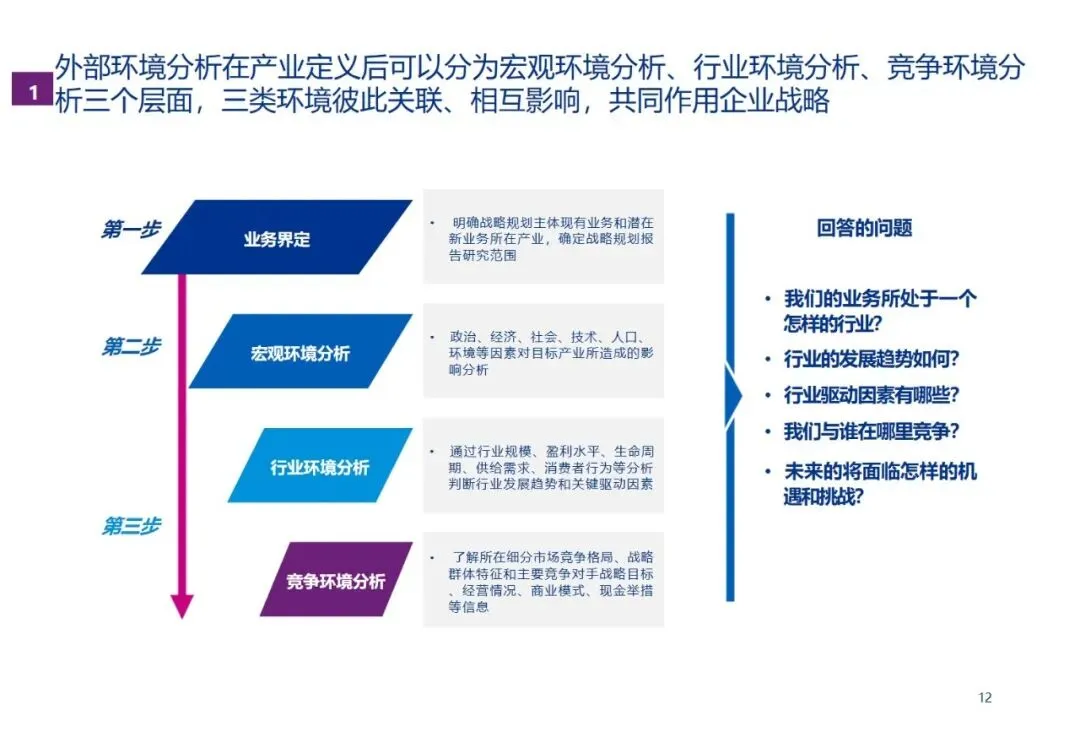 1 外部环境分析在产业定义后可以分为宏观环境分析、行业环境分析、竞争环境分析三个层面，三类环境彼此关联、相互影响，共同作用企业战略

第一步

业务界定

• 明确战略规划主体现有业务和潜在新业务所在产业，确定战略规划报告研究范围

第二步

宏观环境分析

• 政治、经济、社会、技术、人口、环境等因素对目标产业所造成的影响分析

行业环境分析

• 通过行业规模、盈利水平、生命周期、供给需求、消费者行为等分析判断行业发展趋势和关键驱动因素

第三步

竞争环境分析

• 了解所在细分市场竞争格局、战略群体特征和主要竞争对手战略目标、经营情况、商业模式、现金举措等信息

回答的问题

• 我们的业务所处于一个怎样的行业?
• 行业的发展趋势如何?
• 行业驱动因素有哪些?
• 我们与谁在哪里竞争?
• 未来的将面临怎样的机遇和挑战?

12